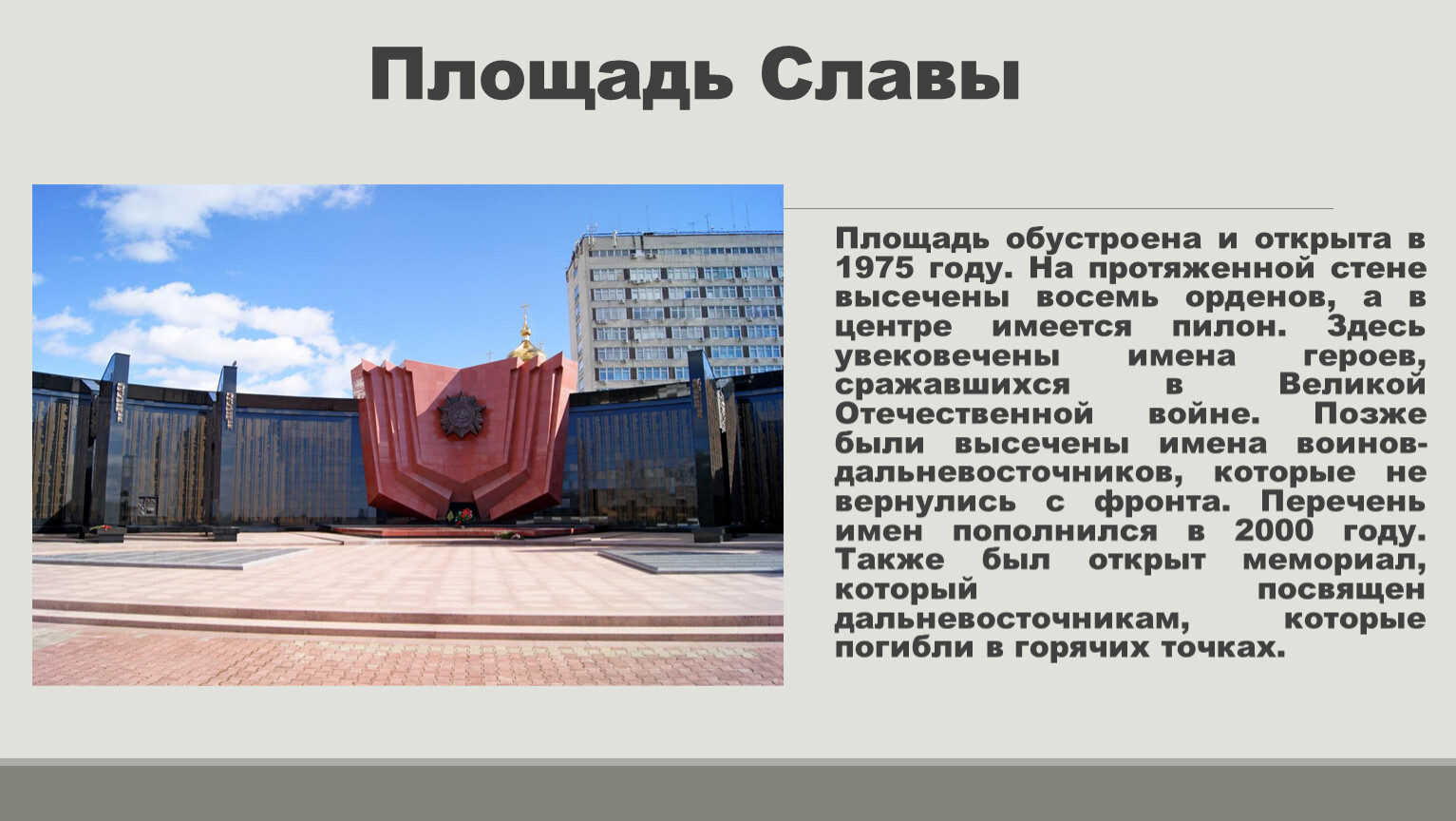 Площадь Славы

Площадь обустроена и открыта в 1975 году. На протяженной стене высечены восемь орденов, а в центре имеется пилон. Здесь увековечены имена героев, сражавшихся в Великой Отечественной войне. Позже были высечены имена воинов-дальневосточников, которые не вернулись с фронта. Перечень имен пополнился в 2000 году. Также был открыт мемориал, который посвящен дальневосточникам, которые погибли в горячих точках.